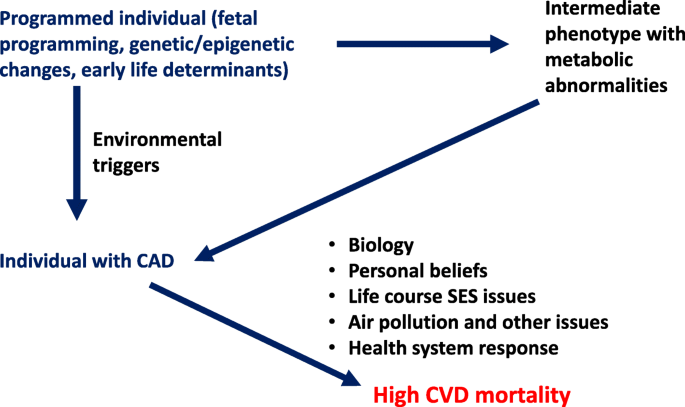 Programmed individual (fetal programming, genetic/epigenetic changes, early life determinants)

Intermediate phenotype with metabolic abnormalities

Environmental triggers

Individual with CAD

• Biology
• Personal beliefs
• Life course SES issues
• Air pollution and other issues
• Health system response

High CVD mortality